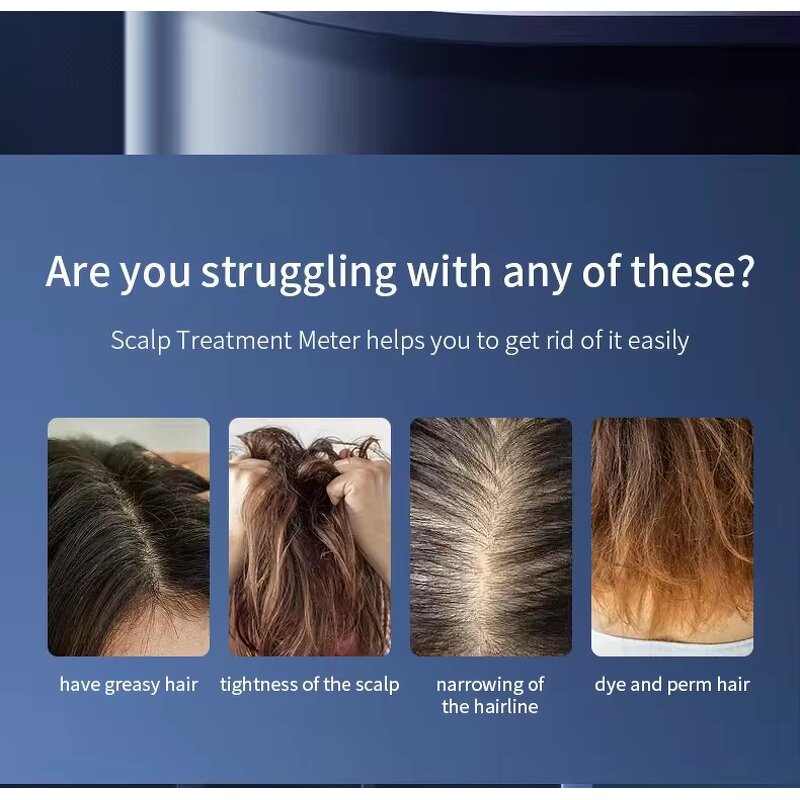 Are you struggling with any of these?

Scalp Treatment Meter helps you to get rid of it easily

have greasy hair

tightness of the scalp

narrowing of the hairline

dye and perm hair